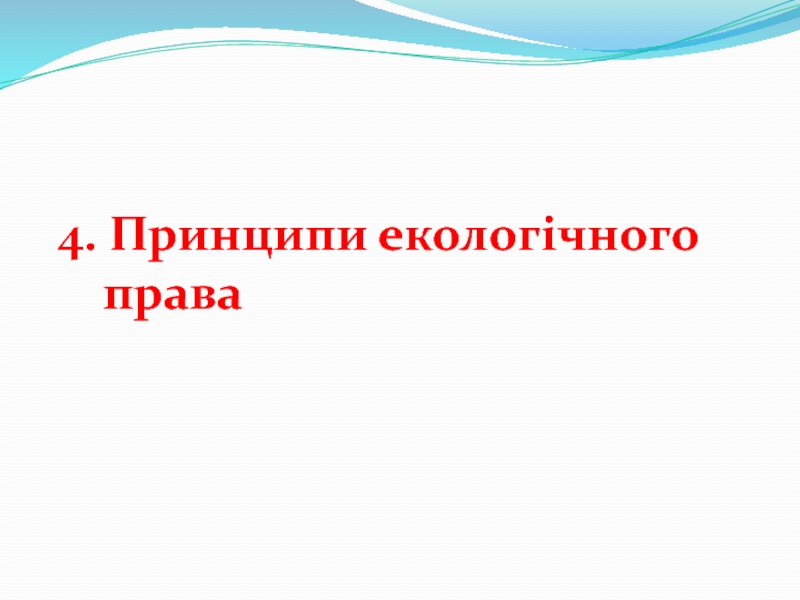 4. Принципи екологічного права